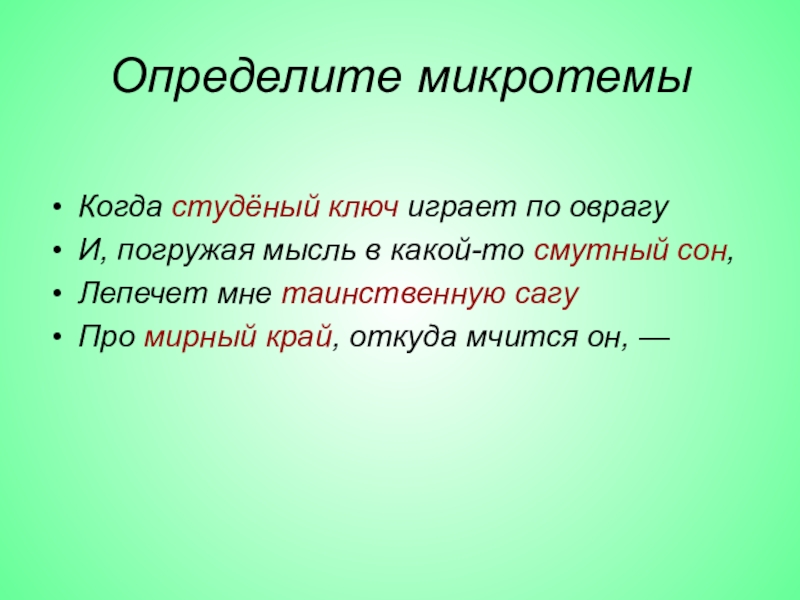 Определите микротемы

• Когда студёный ключ играет по оврагу
• И, погружая мысль в какой-то смутный сон,
• Лепечет мне таинственную сагу
• Про мирный край, откуда мчится он, —